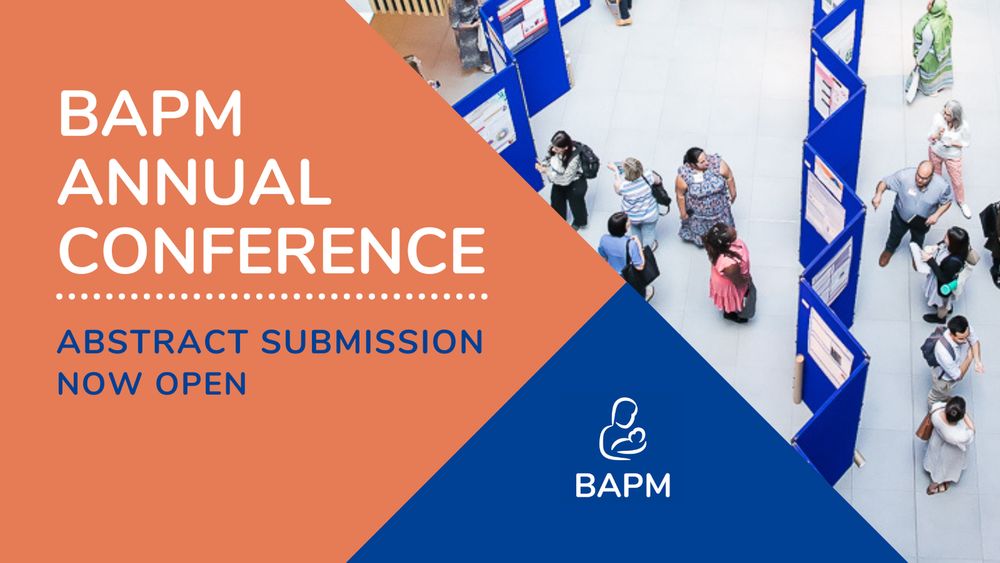 BAPM ANNUAL CONFERENCE

ABSTRACT SUBMISSION NOW OPEN

BAPM